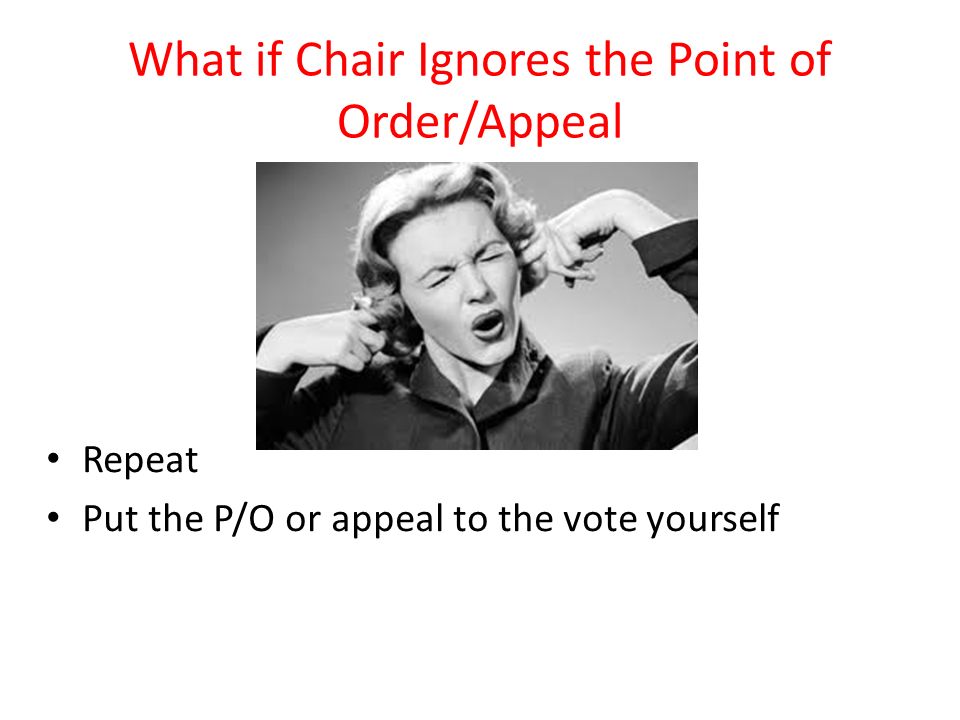 What if Chair Ignores the Point of Order/Appeal

• Repeat
• Put the P/O or appeal to the vote yourself